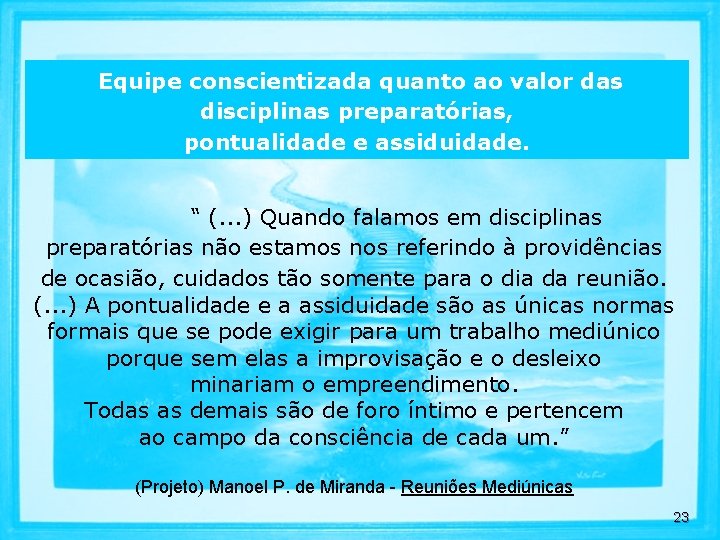 Equipe conscientizada quanto ao valor das disciplinas preparatórias,
pontualidade e assiduidade.

“ (...) Quando falamos em disciplinas preparatórias não estamos nos referindo à providências de ocasião, cuidados tão somente para o dia da reunião. (...) A pontualidade e a assiduidade são as únicas normas formais que se pode exigir para um trabalho mediúnico porque sem elas a improvisação e o desleixo minariam o empreendimento.
Todas as demais são de foro íntimo e pertencem ao campo da consciência de cada um.”

(Projeto) Manoel P. de Miranda - Reuniões Mediúnicas

23